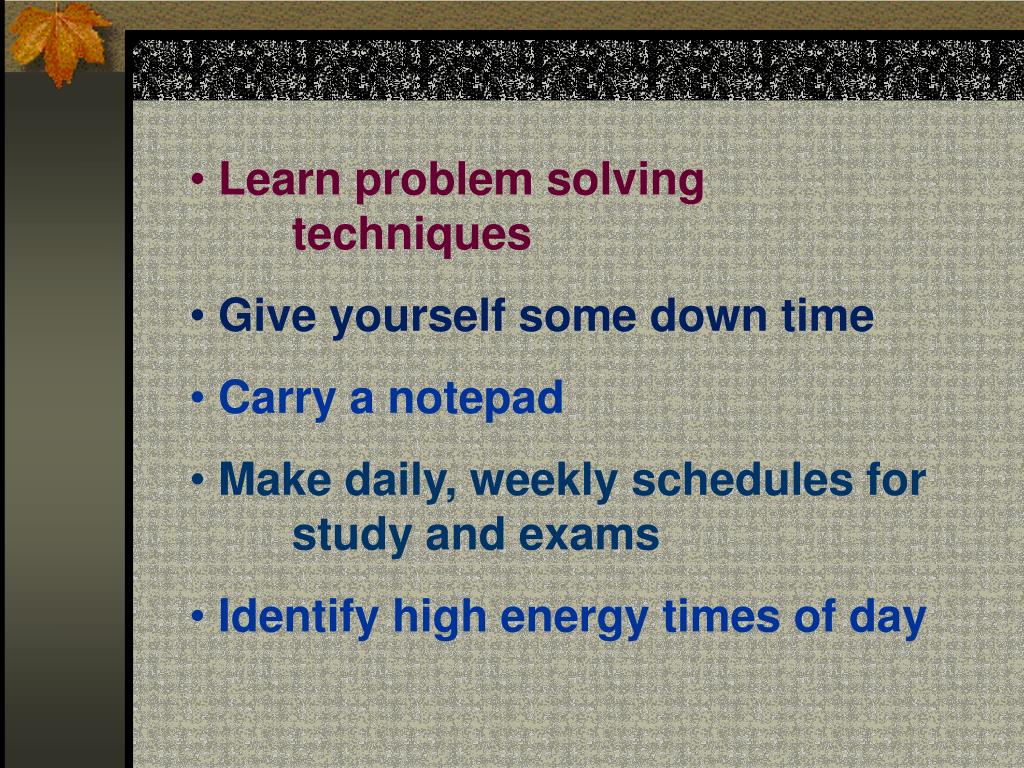 • Learn problem solving techniques

• Give yourself some down time

• Carry a notepad

• Make daily, weekly schedules for study and exams

• Identify high energy times of day